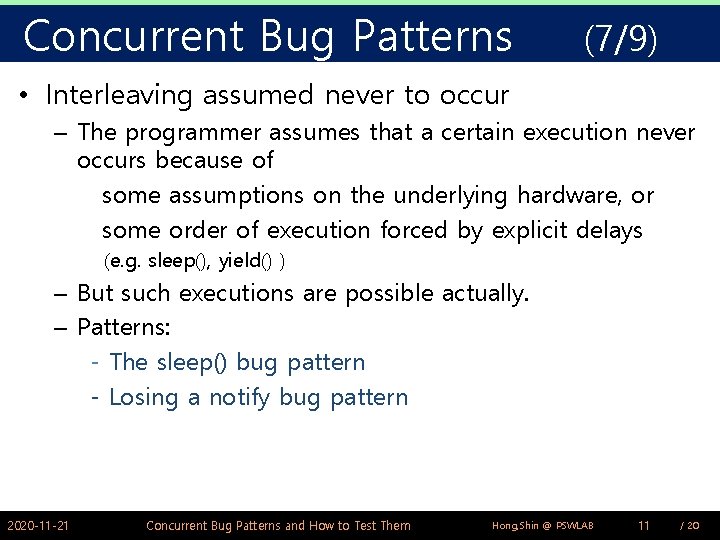 Concurrent Bug Patterns (7/9)

• Interleaving assumed never to occur

– The programmer assumes that a certain execution never occurs because of

some assumptions on the underlying hardware, or

some order of execution forced by explicit delays (e.g. sleep(), yield() )

– But such executions are possible actually.

– Patterns:

- The sleep() bug pattern

- Losing a notify bug pattern

2020-11-21 Concurrent Bug Patterns and How to Test Them Hong,Shin @ PSWLAB 11 / 20